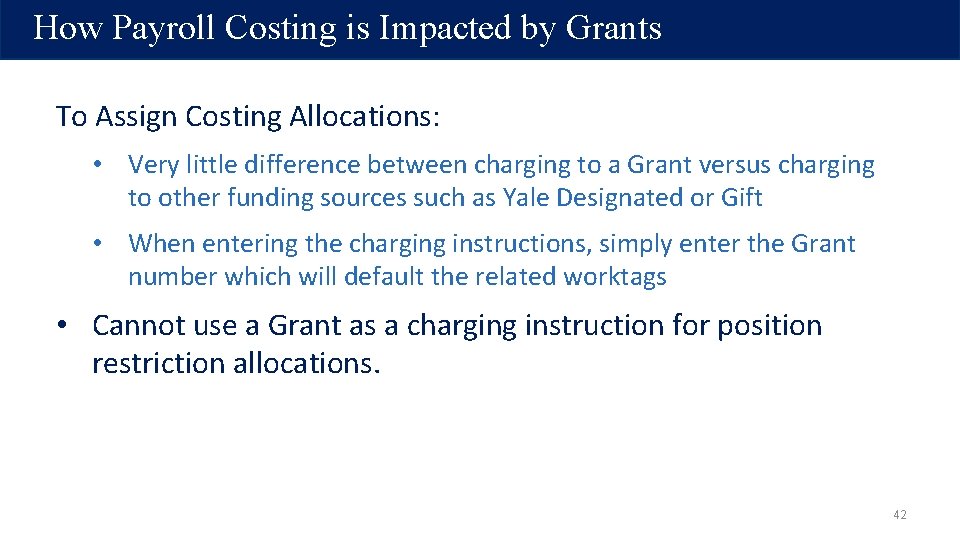 How Payroll Costing is Impacted by Grants

To Assign Costing Allocations:

• Very little difference between charging to a Grant versus charging to other funding sources such as Yale Designated or Gift

• When entering the charging instructions, simply enter the Grant number which will default the related worktags

• Cannot use a Grant as a charging instruction for position restriction allocations.

42